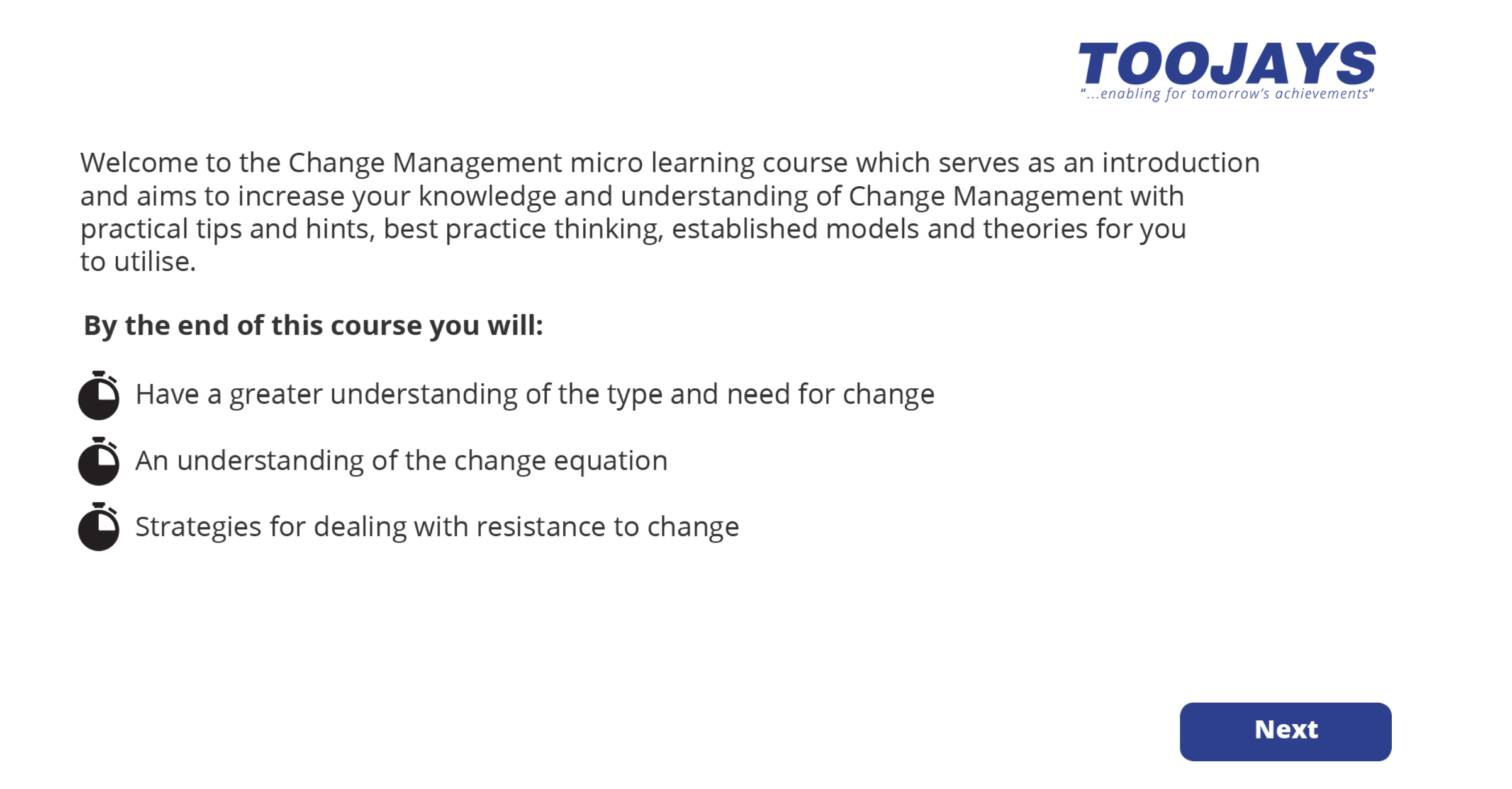 TOOJAYS
"...enabling for tomorrow's achievements"

Welcome to the Change Management micro learning course which serves as an introduction and aims to increase your knowledge and understanding of Change Management with practical tips and hints, best practice thinking, established models and theories for you to utilise.

By the end of this course you will:

Have a greater understanding of the type and need for change

An understanding of the change equation

Strategies for dealing with resistance to change

Next